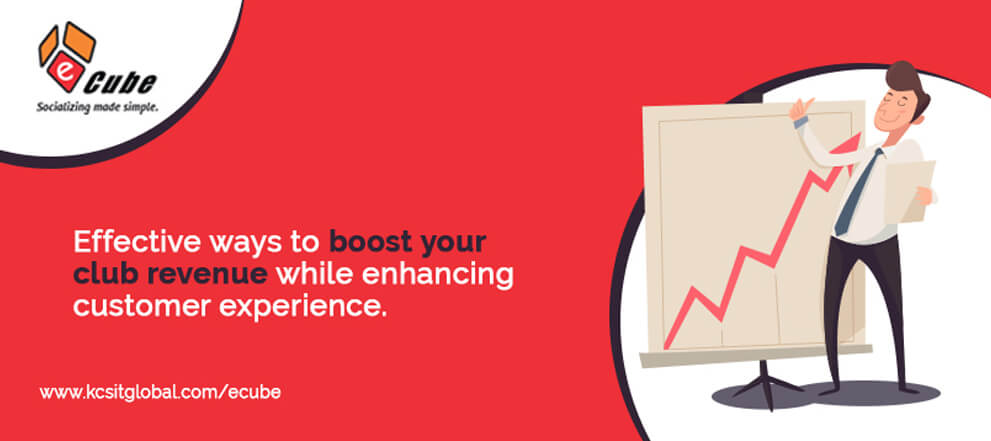 e Cube
Socializing made simple.

Effective ways to boost your club revenue while enhancing customer experience.

www.kcsitglobal.com/ecube